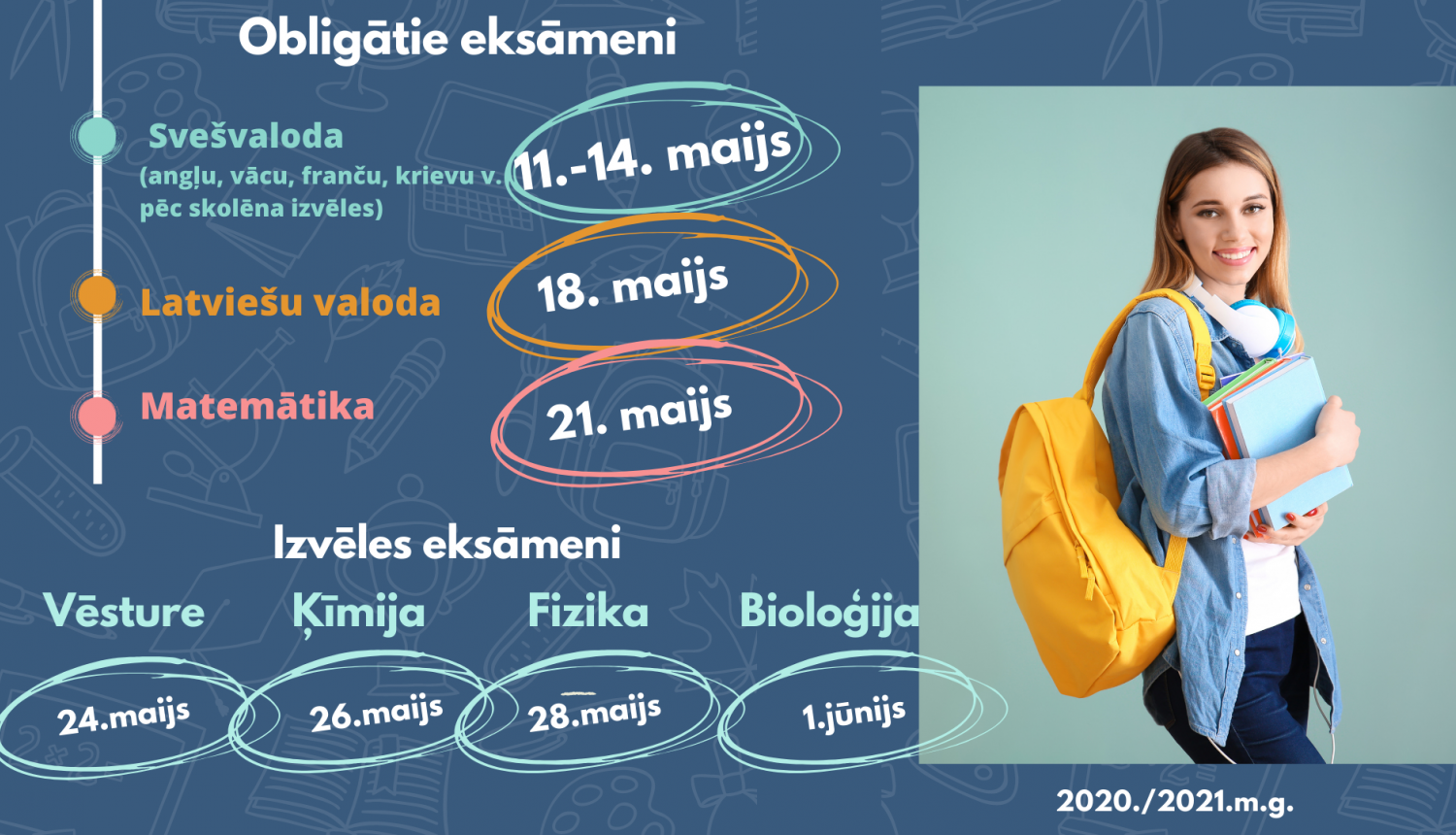 Obligātie eksāmeni

Svešvaloda
(angļu, vācu, franču, krievu v. pēc skolēna izvēles)

11.-14. maijs

Latviešu valoda

18. maijs

Matemātika

21. maijs

Izvēles eksāmeni

Vēsture

24.maijs

Ķīmija

26.maijs

Fizika

28.maijs

Bioloģija

1.jūnijs

2020./2021.m.g.